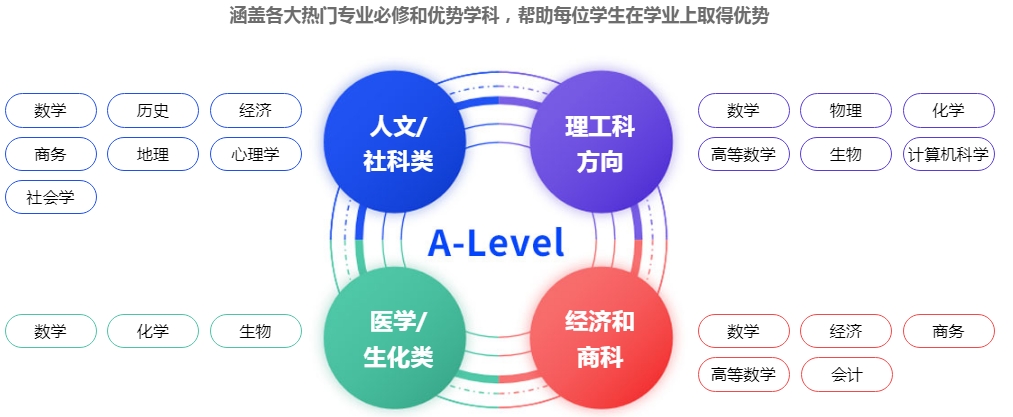 涵盖各大热门专业必修和优势学科，帮助每位学生在学业上取得优势

数学 历史 经济
商务 地理 心理学
社会学

人文/社科类

理工科方向

数学 物理 化学
高等数学 生物 计算机科学

A-Level

数学 化学 生物

医学/生化类

经济和商科

数学 经济 商务
高等数学 会计